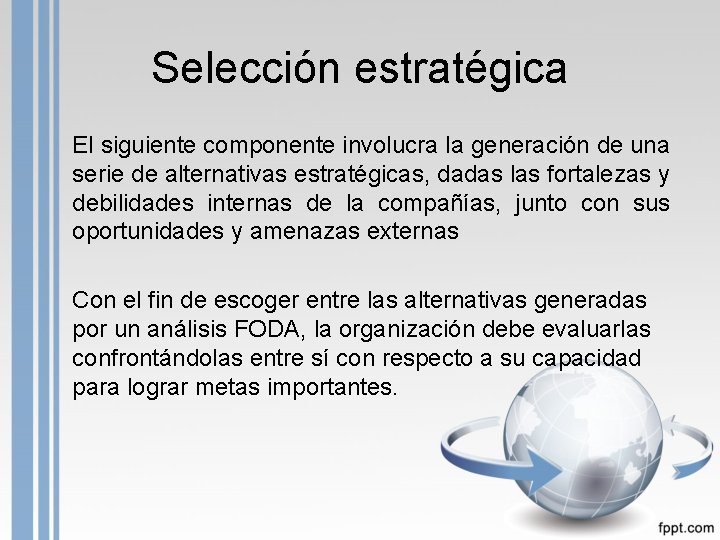 Selección estratégica

El siguiente componente involucra la generación de una serie de alternativas estratégicas, dadas las fortalezas y debilidades internas de la compañías, junto con sus oportunidades y amenazas externas

Con el fin de escoger entre las alternativas generadas por un análisis FODA, la organización debe evaluarlas confrontándolas entre sí con respecto a su capacidad para lograr metas importantes.

fppt.com